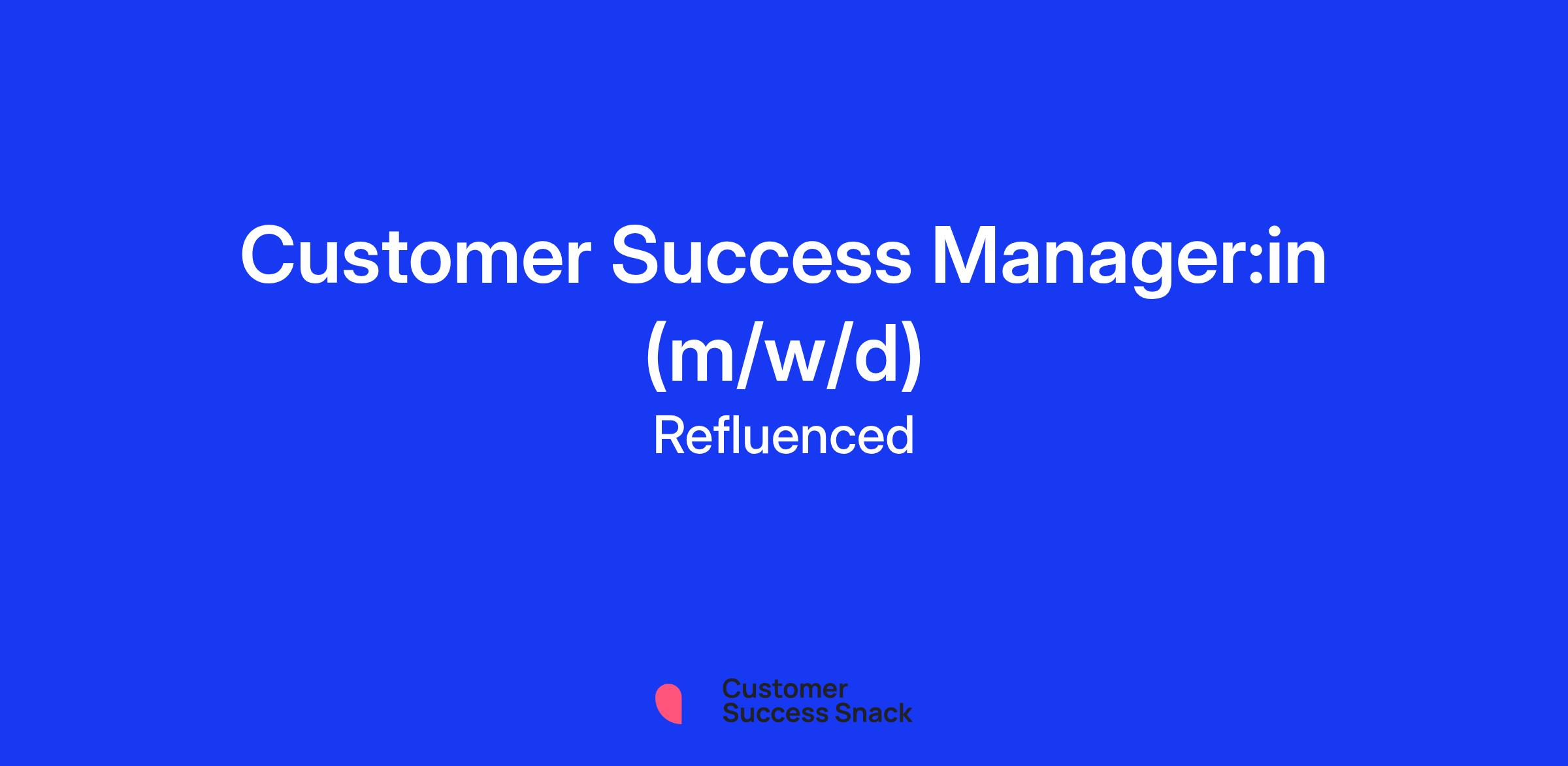 Customer Success Manager:in (m/w/d)

Refluenced

Customer Success Snack